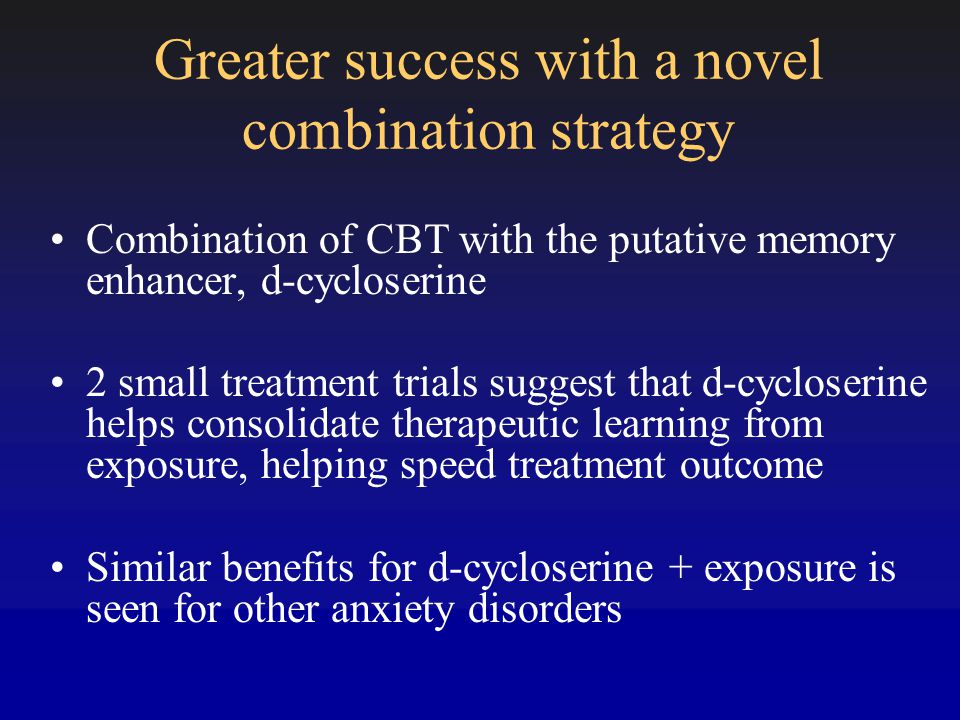 Greater success with a novel combination strategy

• Combination of CBT with the putative memory enhancer, d-cycloserine

• 2 small treatment trials suggest that d-cycloserine helps consolidate therapeutic learning from exposure, helping speed treatment outcome

• Similar benefits for d-cycloserine + exposure is seen for other anxiety disorders